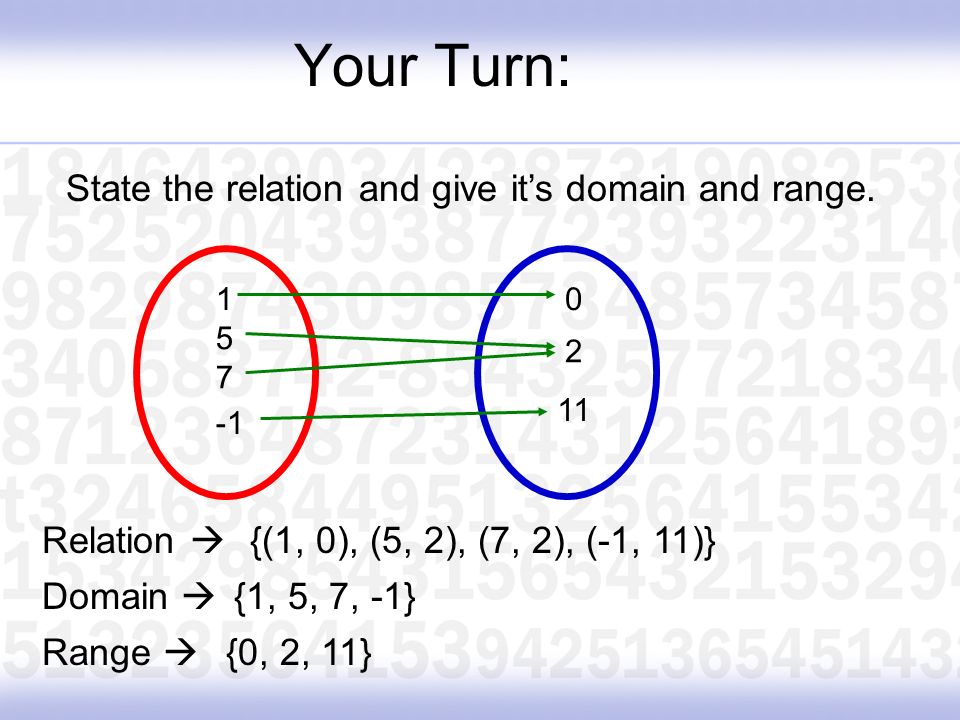 Your Turn:

State the relation and give it's domain and range.

1
5
7
-1

0
2
11

Relation → {(1, 0), (5, 2), (7, 2), (-1, 11)}

Domain → {1, 5, 7, -1}

Range → {0, 2, 11}